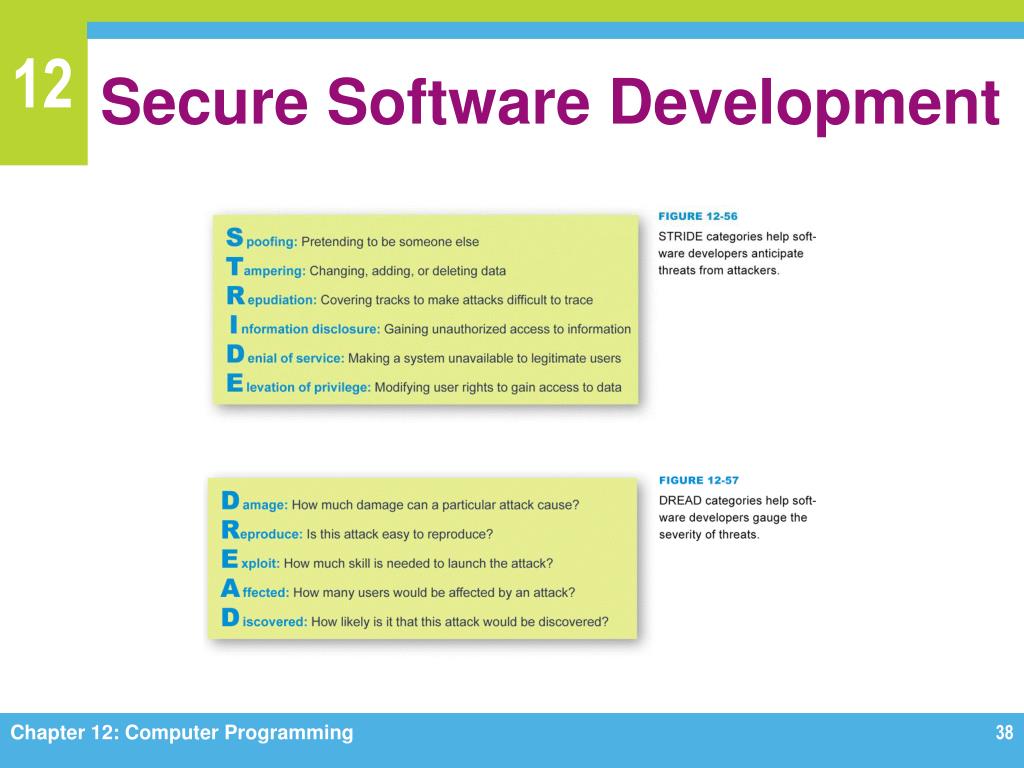 12

Secure Software Development

Spoofing: Pretending to be someone else
Tampering: Changing, adding, or deleting data
Repudiation: Covering tracks to make attacks difficult to trace
Information disclosure: Gaining unauthorized access to information
Denial of service: Making a system unavailable to legitimate users
Elevation of privilege: Modifying user rights to gain access to data

FIGURE 12-56
STRIDE categories help software developers anticipate threats from attackers.

Damage: How much damage can a particular attack cause?
Reproduce: Is this attack easy to reproduce?
Exploit: How much skill is needed to launch the attack?
Affected: How many users would be affected by an attack?
Discovered: How likely is it that this attack would be discovered?

FIGURE 12-57
DREAD categories help software developers gauge the severity of threats.

Chapter 12: Computer Programming

38